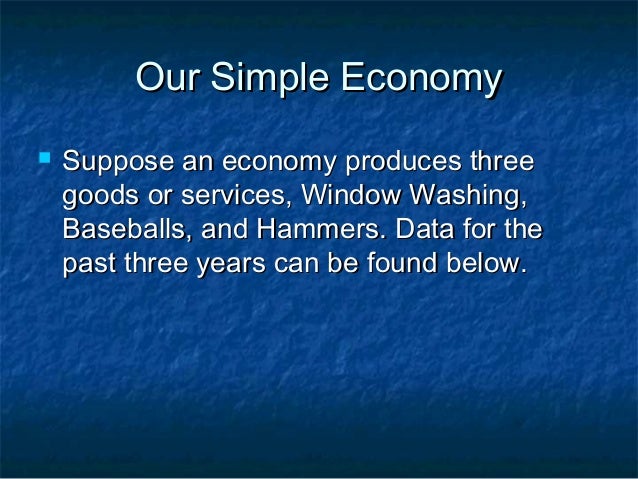 Our Simple Economy

Suppose an economy produces three goods or services, Window Washing, Baseballs, and Hammers. Data for the past three years can be found below.